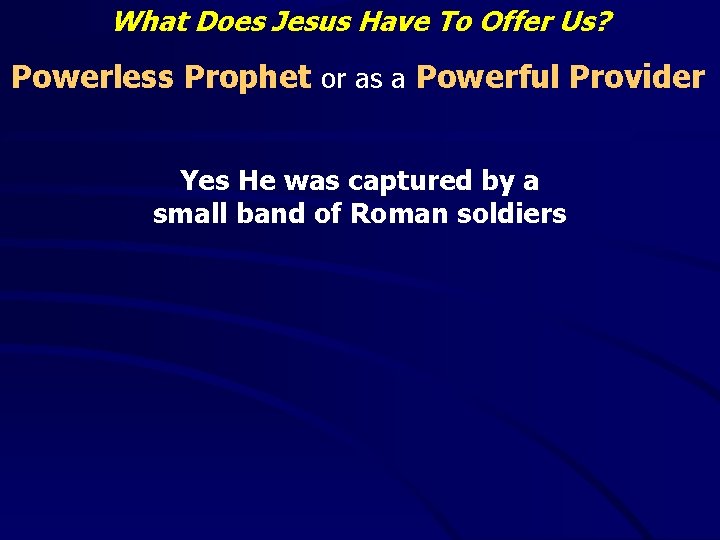 What Does Jesus Have To Offer Us?

Powerless Prophet or as a Powerful Provider

Yes He was captured by a small band of Roman soldiers